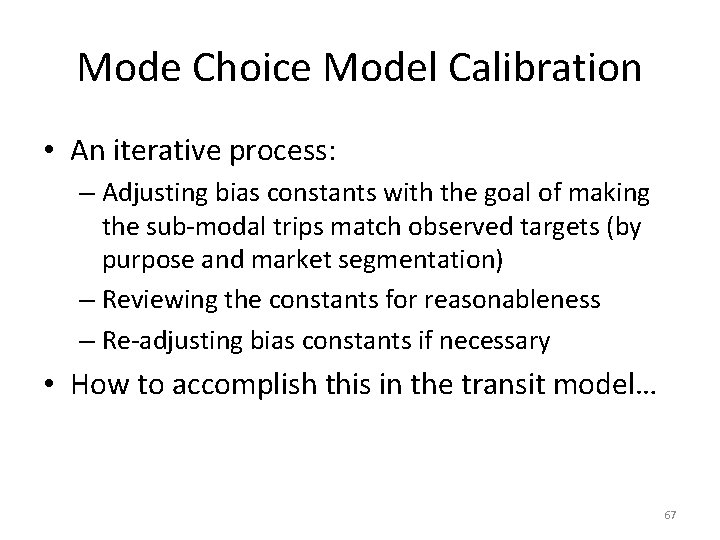 Mode Choice Model Calibration

• An iterative process:
– Adjusting bias constants with the goal of making the sub-modal trips match observed targets (by purpose and market segmentation)
– Reviewing the constants for reasonableness
– Re-adjusting bias constants if necessary

• How to accomplish this in the transit model…

67